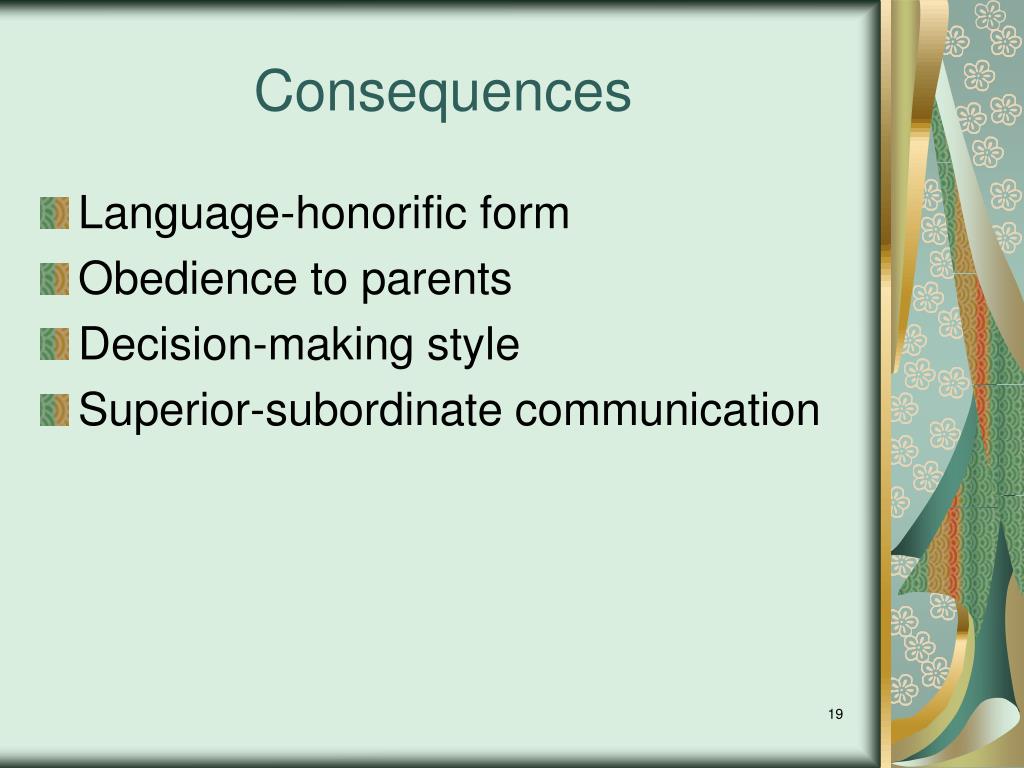 Consequences

Language-honorific form
Obedience to parents
Decision-making style
Superior-subordinate communication

19